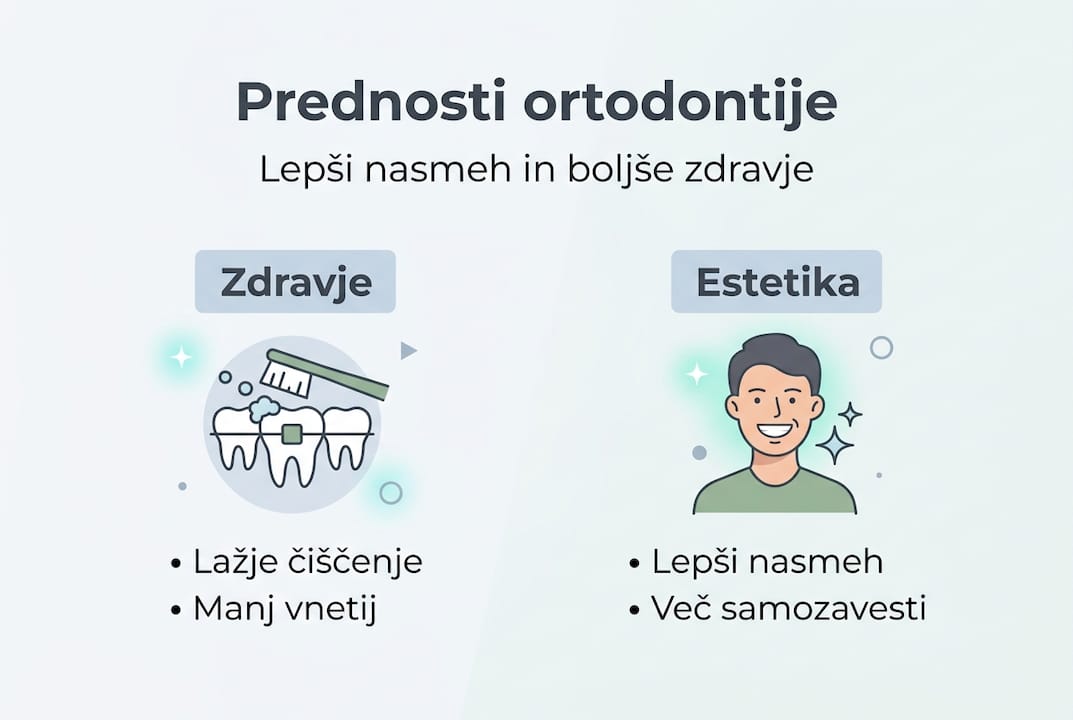 Prednosti ortodontije

Lepši nasmeh in boljše zdravje

Zdravje

• Lažje čiščenje
• Manj vnetij

Estetika

• Lepši nasmeh
• Več samozavesti